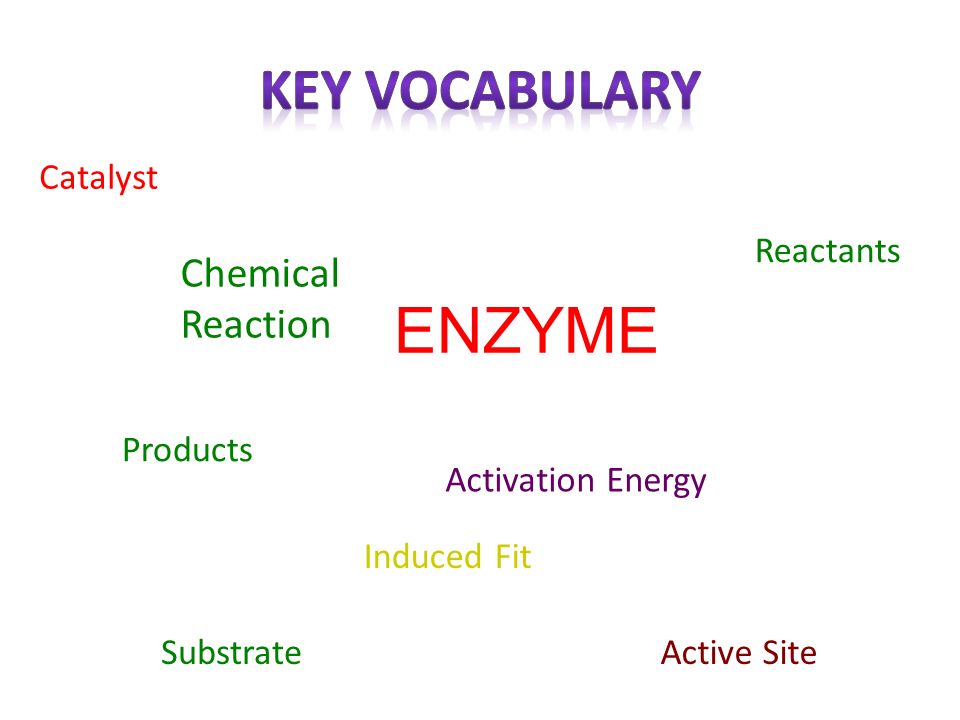 KEY VOCABULARY

Catalyst

Reactants

Chemical Reaction

ENZYME

Products

Activation Energy

Induced Fit

Substrate

Active Site